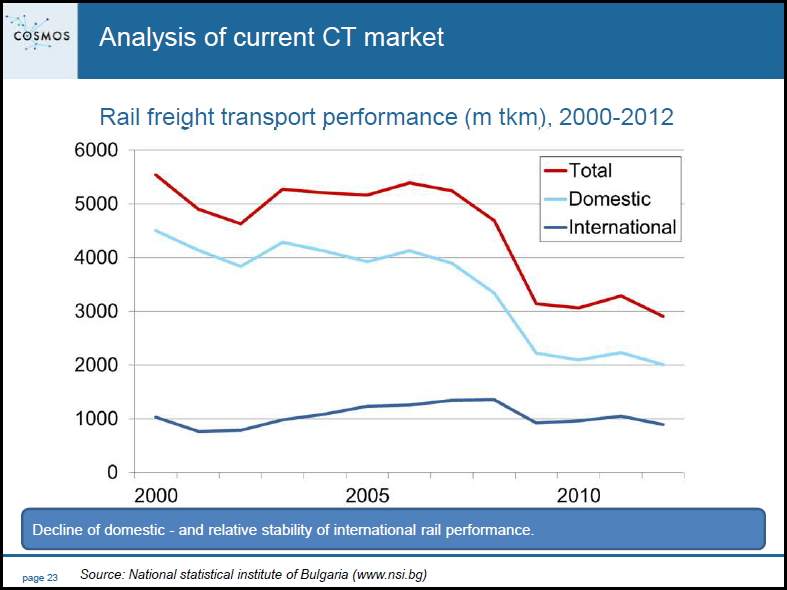 COSMOS

Analysis of current CT market

Rail freight transport performance (m tkm), 2000-2012

6000
5000
4000
3000
2000
1000
0

2000
2005
2010

Total
Domestic
International

Decline of domestic - and relative stability of international rail performance.

page 23

Source: National statistical institute of Bulgaria (www.nsi.bg)